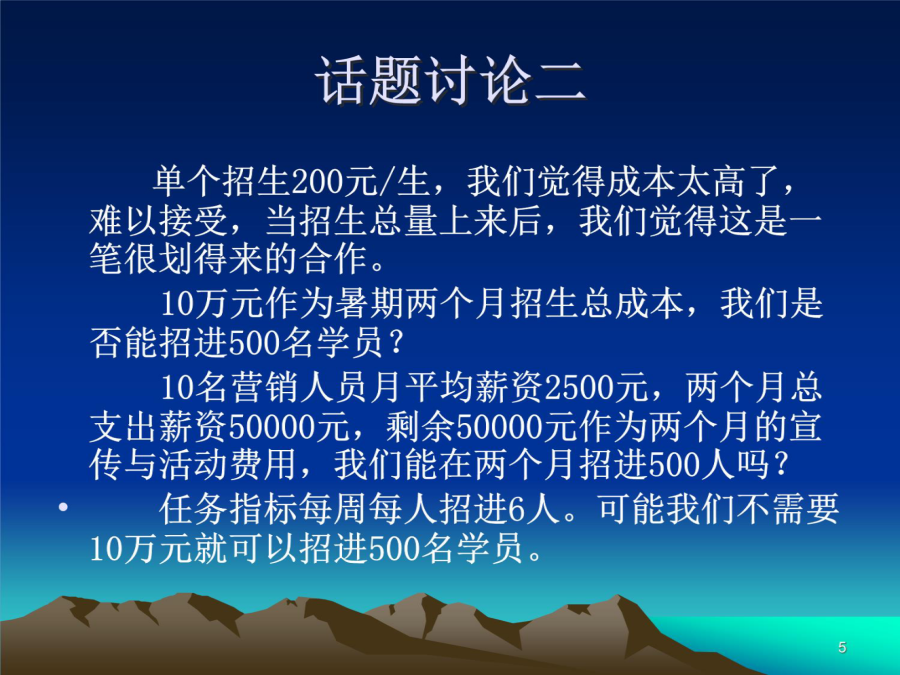 话题讨论二

单个招生200元/生，我们觉得成本太高了，难以接受，当招生总量上来后，我们觉得这是一笔很划得来的合作。

10万元作为暑期两个月招生总成本，我们是否能招进500名学员？

10名营销人员月平均薪资2500元，两个月总支出薪资50000元，剩余50000元作为两个月的宣传与活动费用，我们能在两个月招进500人吗？

• 任务指标每周每人招进6人。可能我们不需要10万元就可以招进500名学员。

5